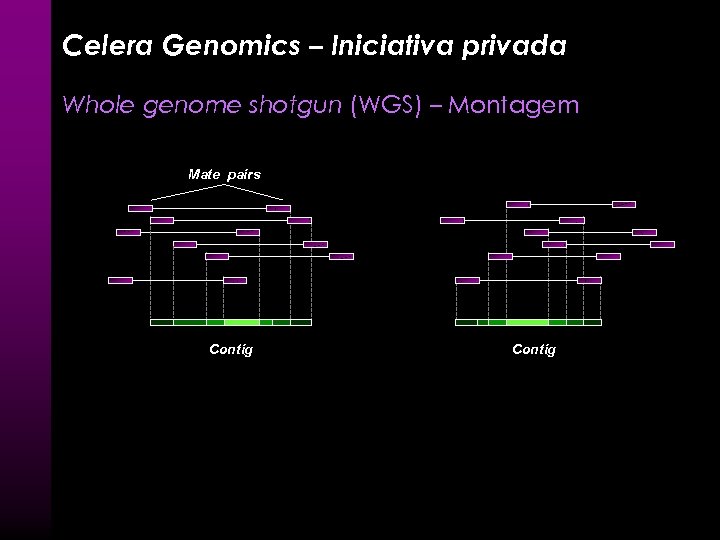 Celera Genomics – Iniciativa privada

Whole genome shotgun (WGS) – Montagem

Mate pairs

Contig

Contig